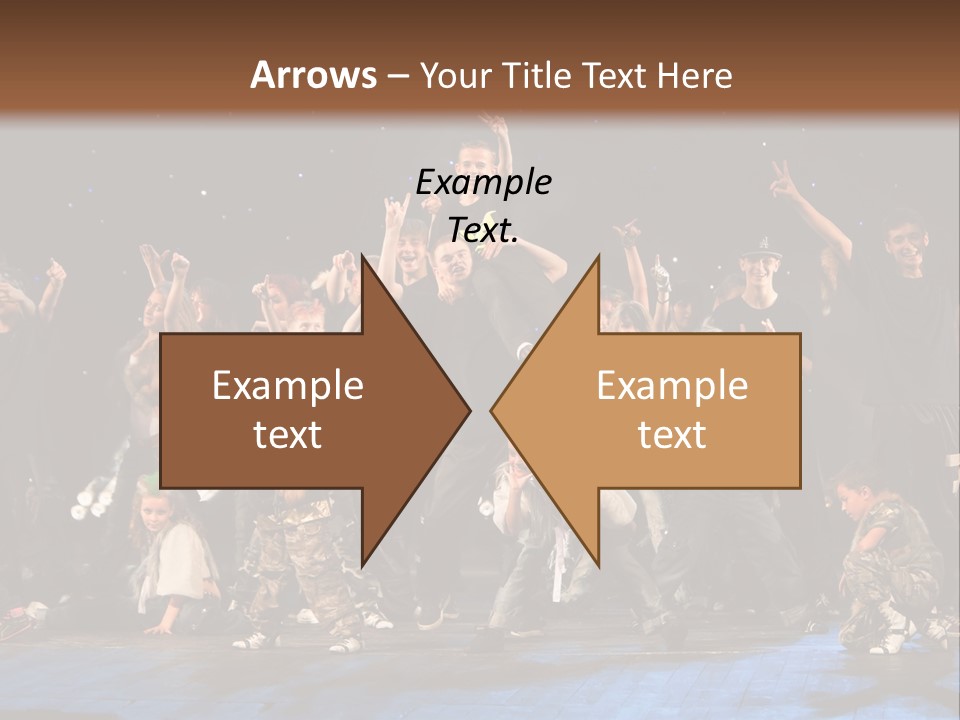 Arrows – Your Title Text Here

Example Text.

Example text

Example text